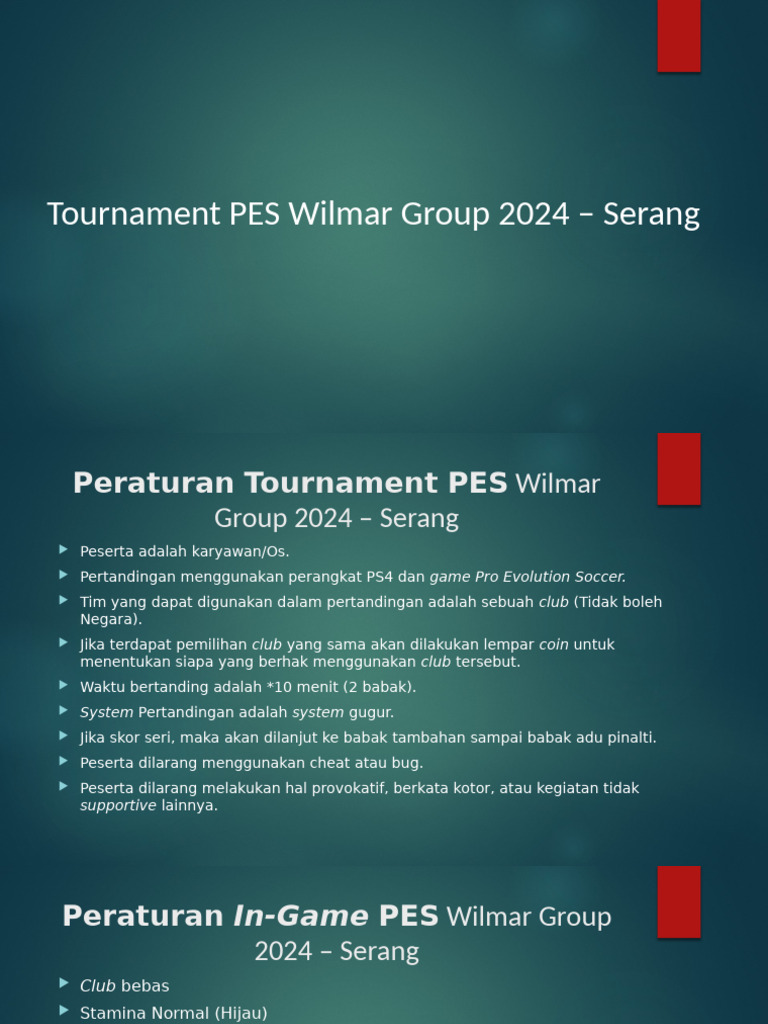 Tournament PES Wilmar Group 2024 – Serang

Peraturan Tournament PES Wilmar Group 2024 – Serang

Peserta adalah karyawan/Os.

Pertandingan menggunakan perangkat PS4 dan game Pro Evolution Soccer.

Tim yang dapat digunakan dalam pertandingan adalah sebuah club (Tidak boleh Negara).

Jika terdapat pemilihan club yang sama akan dilakukan lempar coin untuk menentukan siapa yang berhak menggunakan club tersebut.

Waktu bertanding adalah *10 menit (2 babak).

System Pertandingan adalah system gugur.

Jika skor seri, maka akan dilanjut ke babak tambahan sampai babak adu pinalti.

Peserta dilarang menggunakan cheat atau bug.

Peserta dilarang melakukan hal provokatif, berkata kotor, atau kegiatan tidak supportive lainnya.

Peraturan In-Game PES Wilmar Group 2024 – Serang

Club bebas

Stamina Normal (Hijau)